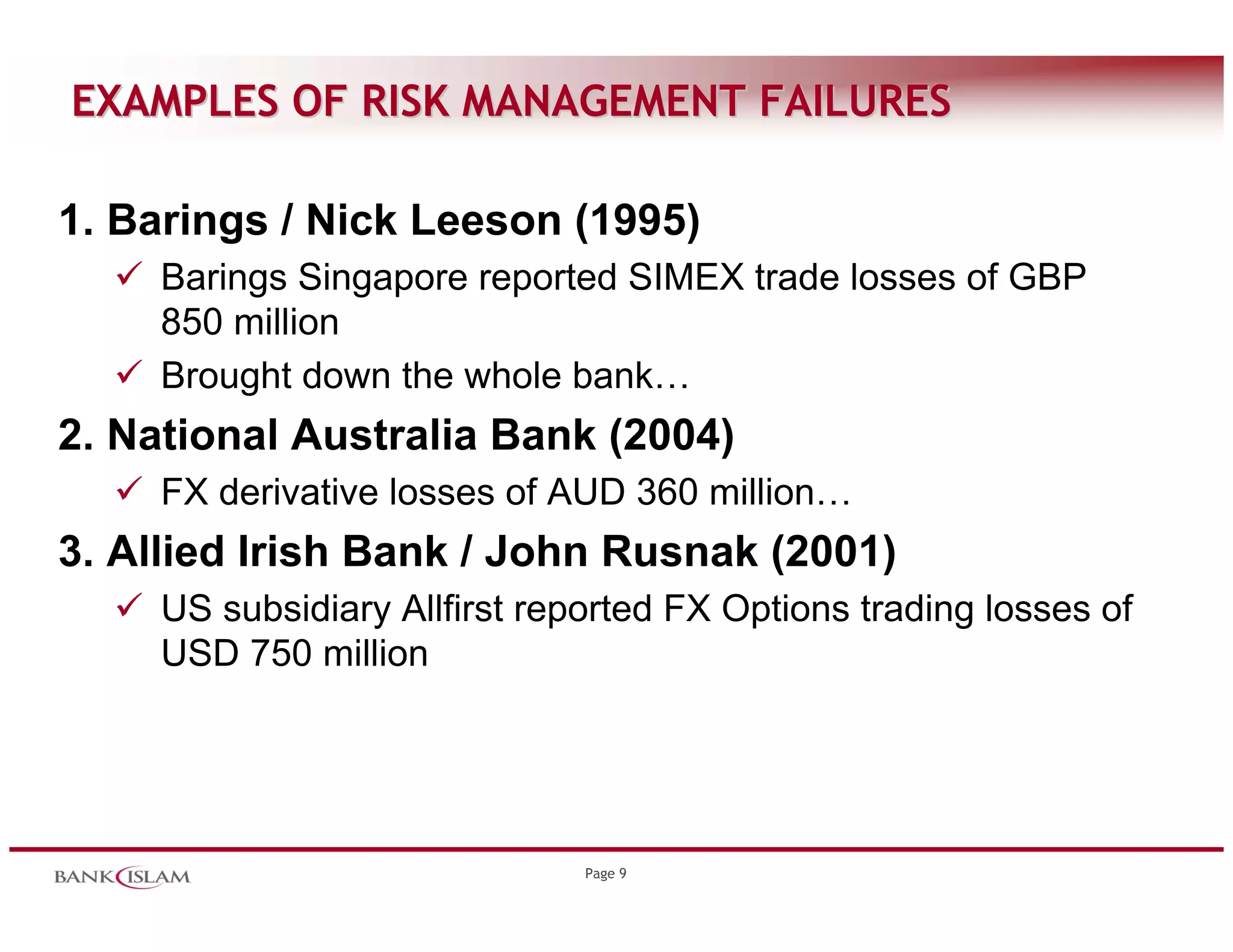 EXAMPLES OF RISK MANAGEMENT FAILURES

1. Barings / Nick Leeson (1995)

✓ Barings Singapore reported SIMEX trade losses of GBP 850 million

✓ Brought down the whole bank…

2. National Australia Bank (2004)

✓ FX derivative losses of AUD 360 million…

3. Allied Irish Bank / John Rusnak (2001)

✓ US subsidiary Allfirst reported FX Options trading losses of USD 750 million

BANK ISLAM

Page 9